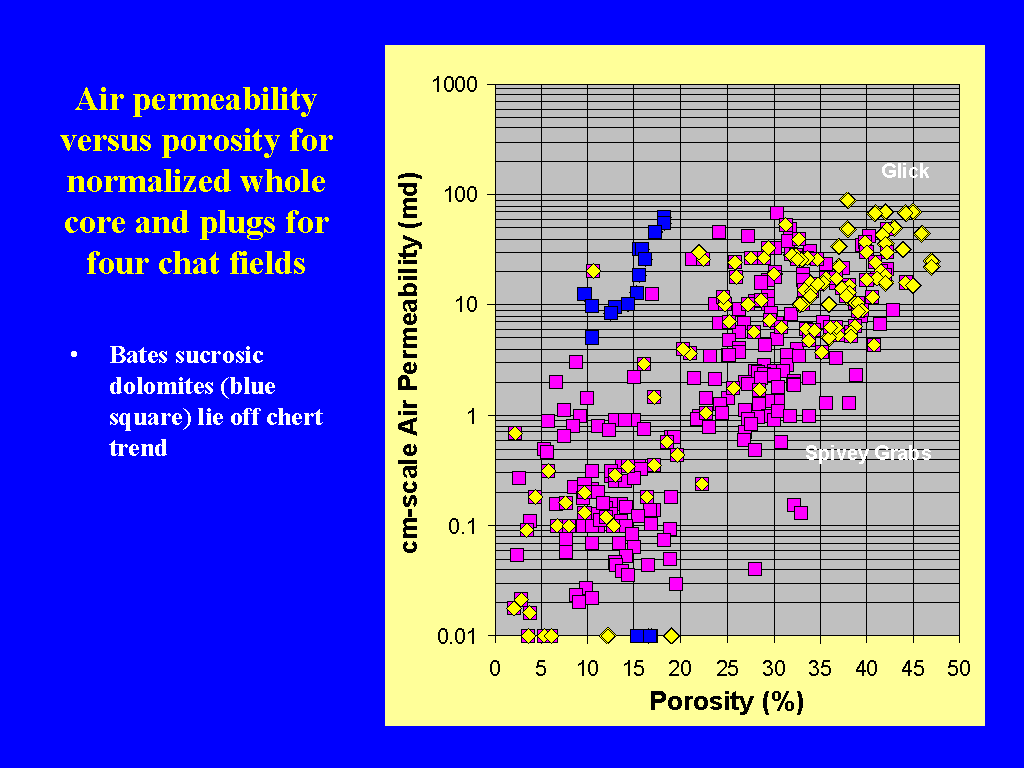 Air permeability versus porosity for normalized whole core and plugs for four chat fields

• Bates sucrosic dolomites (blue square) lie off chert trend

cm-scale Air Permeability (md)

1000
100
10
1
0.1
0.01

Glick

Spivey Grabs

0 5 10 15 20 25 30 35 40 45 50

Porosity (%)